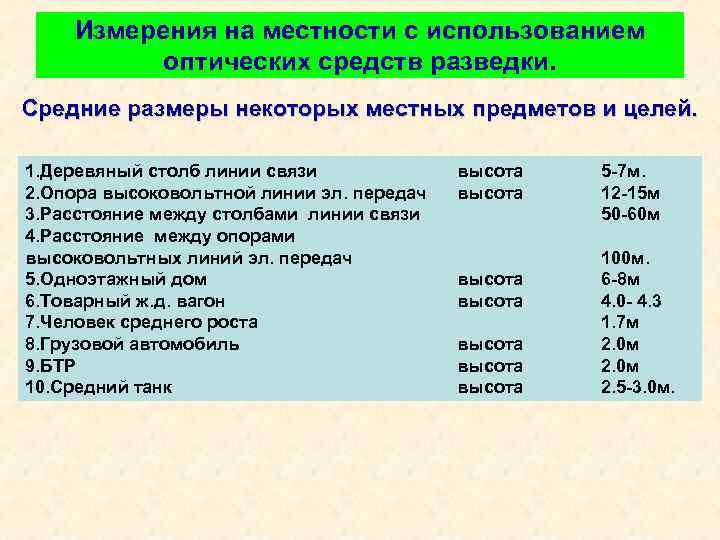 Измерения на местности с использованием оптических средств разведки.

Средние размеры некоторых местных предметов и целей.

| | | |
|---|---|---|
| 1.Деревяный столб линии связи | высота | 5-7м. |
| 2.Опора высоковольтной линии эл. передач | высота | 12-15м |
| 3.Расстояние между столбами линии связи | | 50-60м |
| 4.Расстояние между опорами высоковольтных линий эл. передач | | 100м. |
| 5.Одноэтажный дом | высота | 6-8м |
| 6.Товарный ж.д. вагон | высота | 4.0- 4.3 |
| 7.Человек среднего роста | | 1.7м |
| 8.Грузовой автомобиль | высота | 2.0м |
| 9.БТР | высота | 2.0м |
| 10.Средний танк | высота | 2.5-3.0м. |